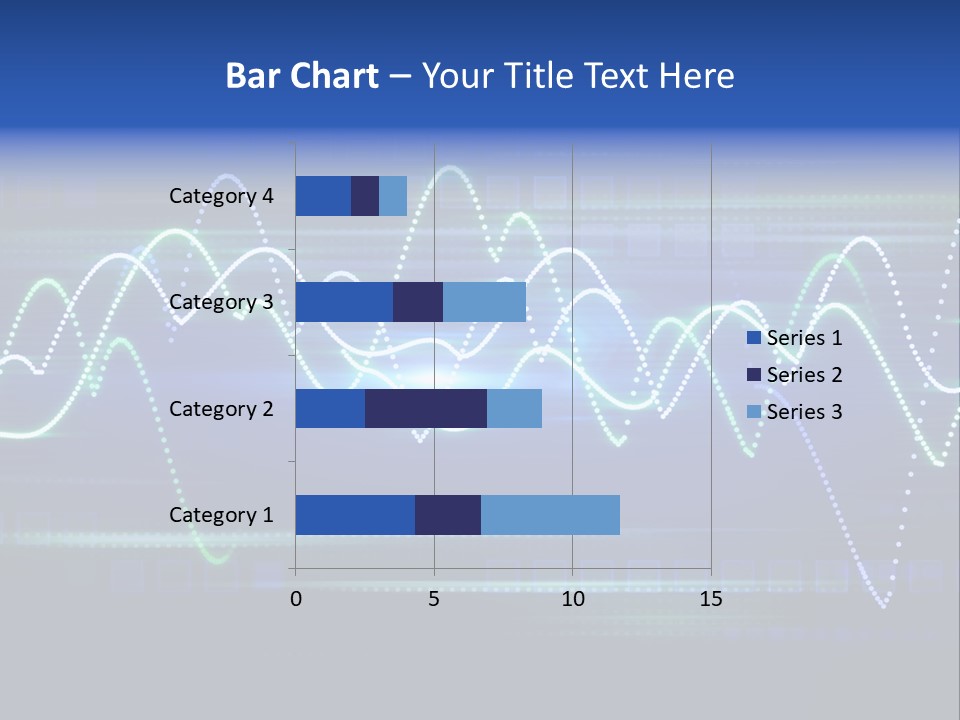 Bar Chart – Your Title Text Here

Category 4
Category 3
Category 2
Category 1

0 5 10 15

Series 1
Series 2
Series 3